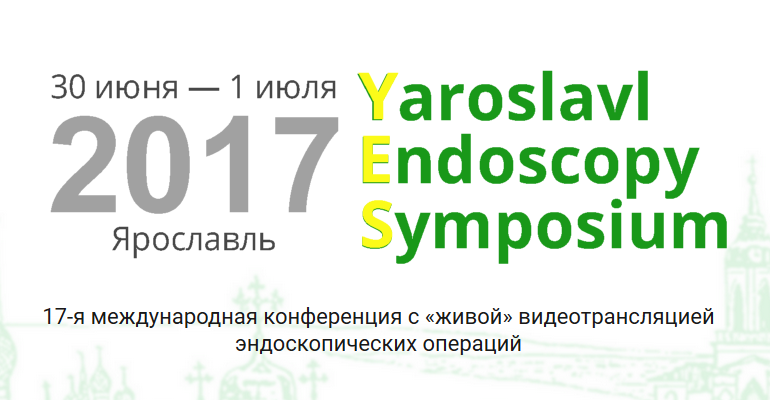 30 июня — 1 июля
2017
Ярославль

Yaroslavl
Endoscopy
Symposium

17-я международная конференция с «живой» видеотрансляцией эндоскопических операций